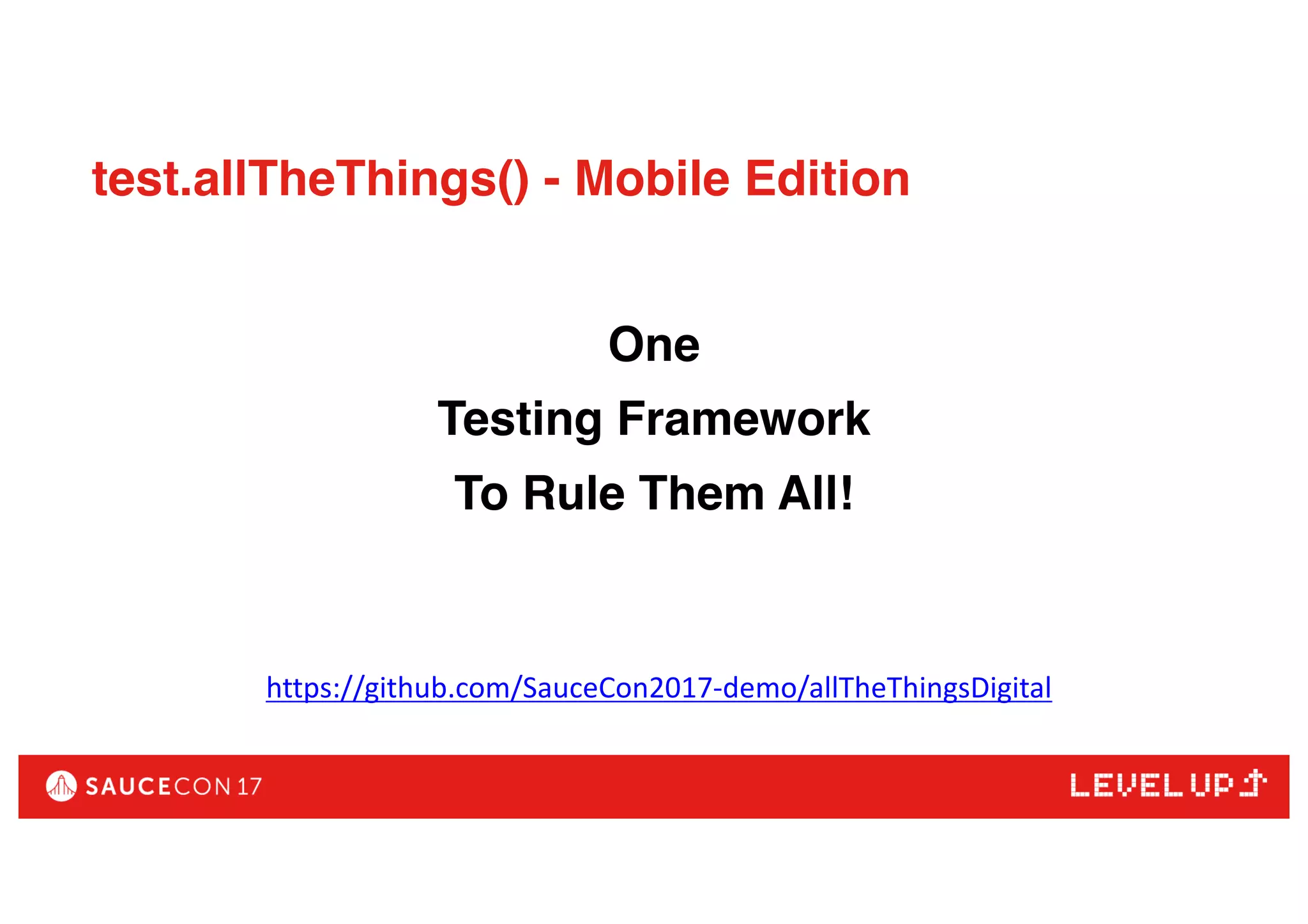 test.allTheThings() - Mobile Edition

One

Testing Framework

To Rule Them All!

https://github.com/SauceCon2017-demo/allTheThingsDigital

SAUCECON 17

LEVEL UP